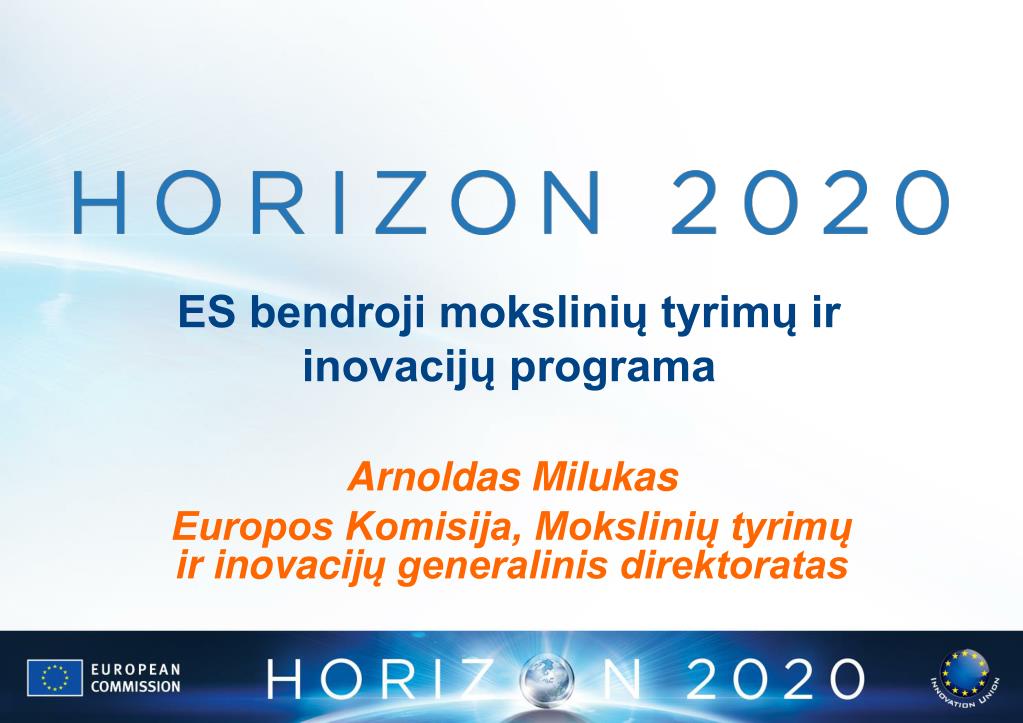 HORIZON 2020

ES bendroji mokslinių tyrimų ir inovacijų programa

Arnoldas Milukas

Europos Komisija, Mokslinių tyrimų ir inovacijų generalinis direktoratas

EUROPEAN COMMISSION

HORIZON 2020

INNOVATION UNION